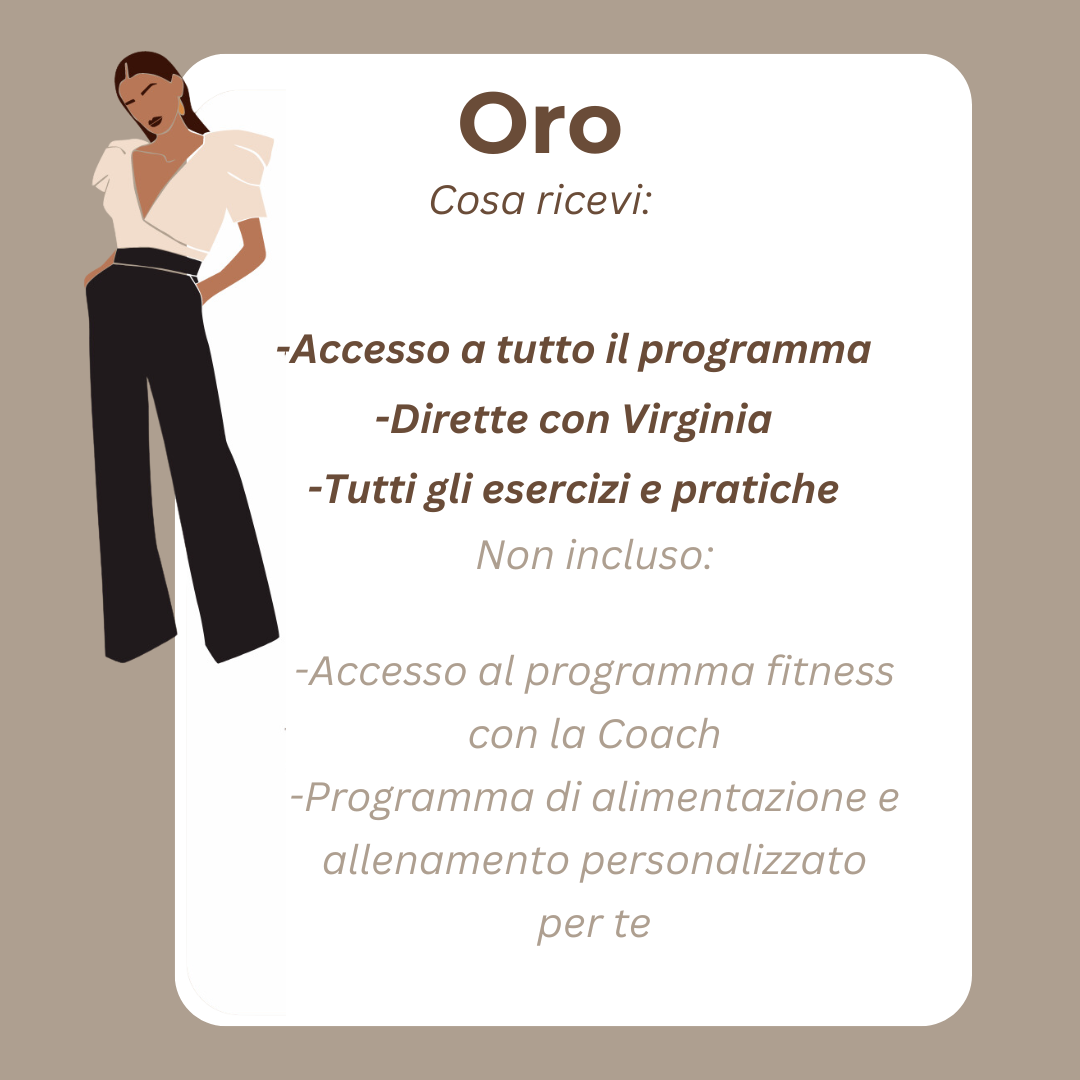 Oro
Cosa ricevi:

-Accesso a tutto il programma
-Dirette con Virginia
-Tutti gli esercizi e pratiche
Non incluso:

-Accesso al programma fitness con la Coach
-Programma di alimentazione e allenamento personalizzato per te